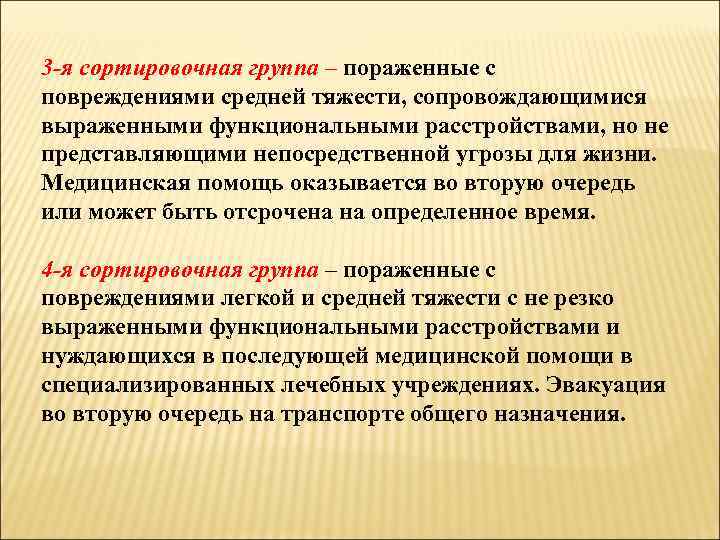 3-я сортировочная группа – пораженные с повреждениями средней тяжести, сопровождающимися выраженными функциональными расстройствами, но не представляющими непосредственной угрозы для жизни. Медицинская помощь оказывается во вторую очередь или может быть отсрочена на определенное время.

4-я сортировочная группа – пораженные с повреждениями легкой и средней тяжести с не резко выраженными функциональными расстройствами и нуждающихся в последующей медицинской помощи в специализированных лечебных учреждениях. Эвакуация во вторую очередь на транспорте общего назначения.